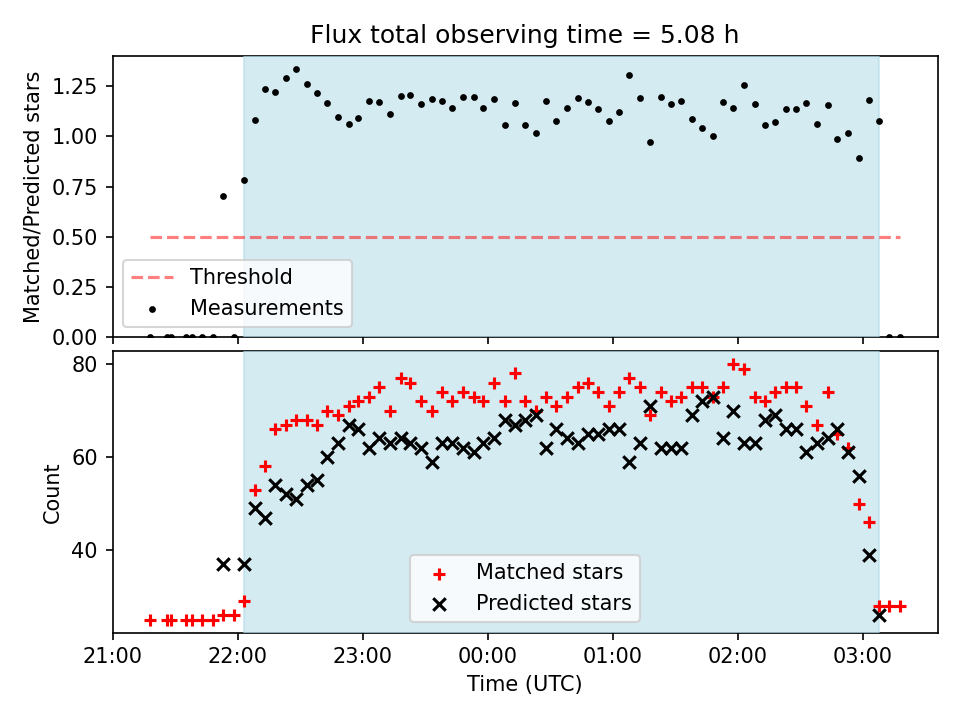 Flux total observing time = 5.08 h

Matched/Predicted stars

1.25
1.00
0.75
0.50
0.25
0.00

Threshold
Measurements

Count

80
60
40

Matched stars
Predicted stars

21:00
22:00
23:00
00:00
01:00
02:00
03:00

Time (UTC)